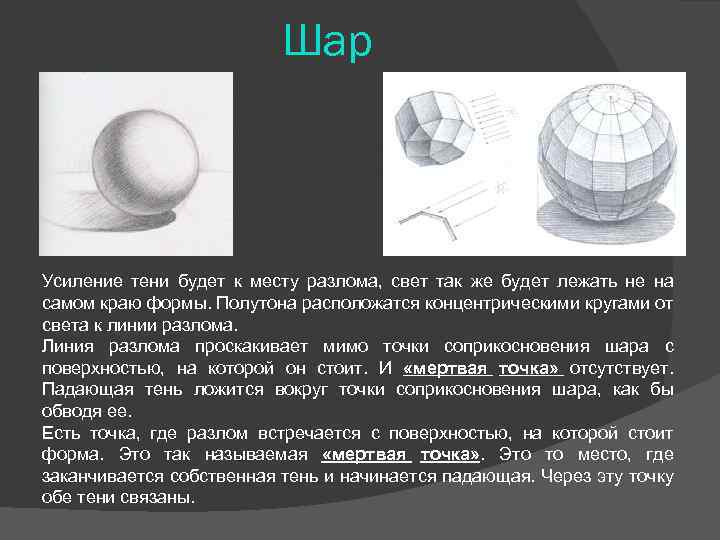 Шар

Усиление тени будет к месту разлома, свет так же будет лежать не на самом краю формы. Полутона расположатся концентрическими кругами от света к линии разлома.
Линия разлома проскакивает мимо точки соприкосновения шара с поверхностью, на которой он стоит. И «мертвая точка» отсутствует. Падающая тень ложится вокруг точки соприкосновения шара, как бы обводя ее.
Есть точка, где разлом встречается с поверхностью, на которой стоит форма. Это так называемая «мертвая точка». Это то место, где заканчивается собственная тень и начинается падающая. Через эту точку обе тени связаны.